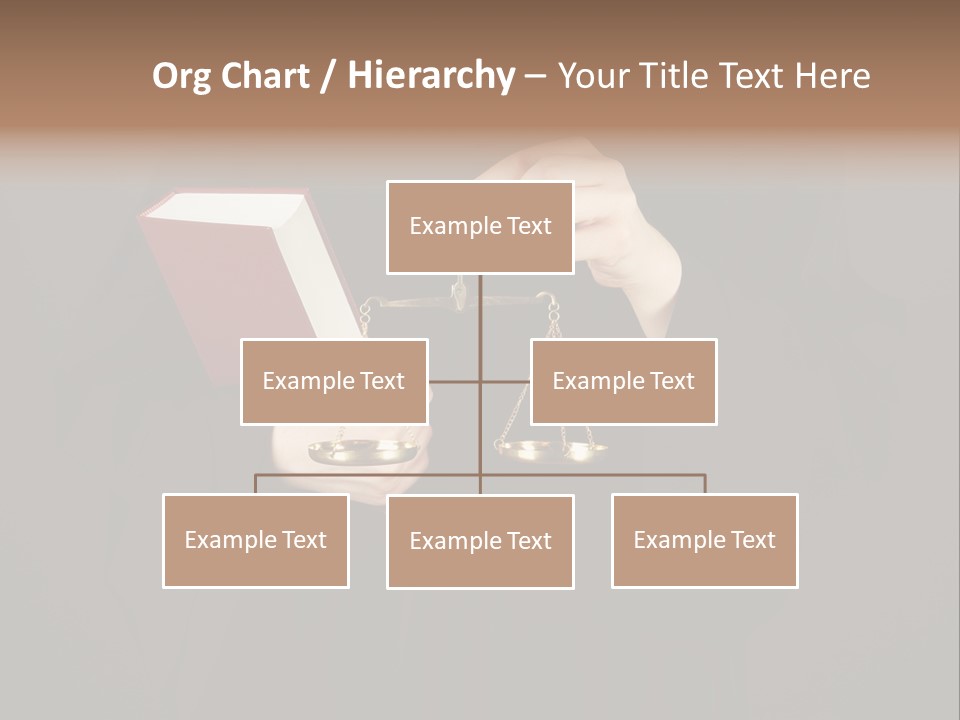 Org Chart / Hierarchy – Your Title Text Here

Example Text

Example Text

Example Text

Example Text

Example Text

Example Text